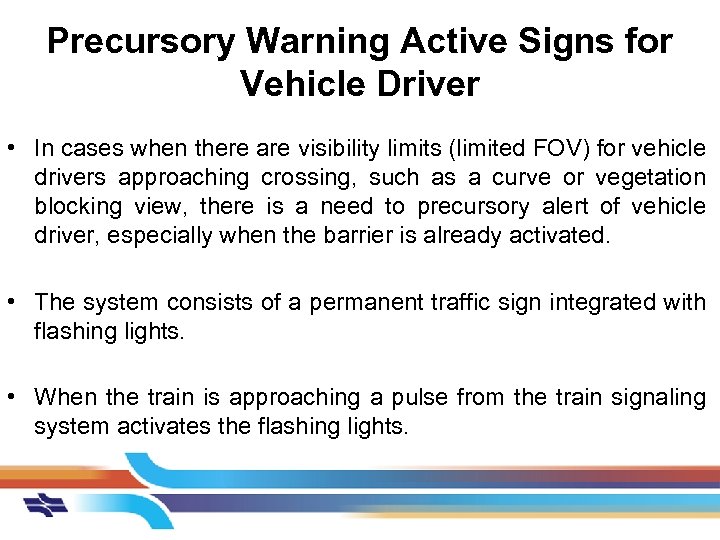 Precursory Warning Active Signs for Vehicle Driver

• In cases when there are visibility limits (limited FOV) for vehicle drivers approaching crossing, such as a curve or vegetation blocking view, there is a need to precursory alert of vehicle driver, especially when the barrier is already activated.

• The system consists of a permanent traffic sign integrated with flashing lights.

• When the train is approaching a pulse from the train signaling system activates the flashing lights.